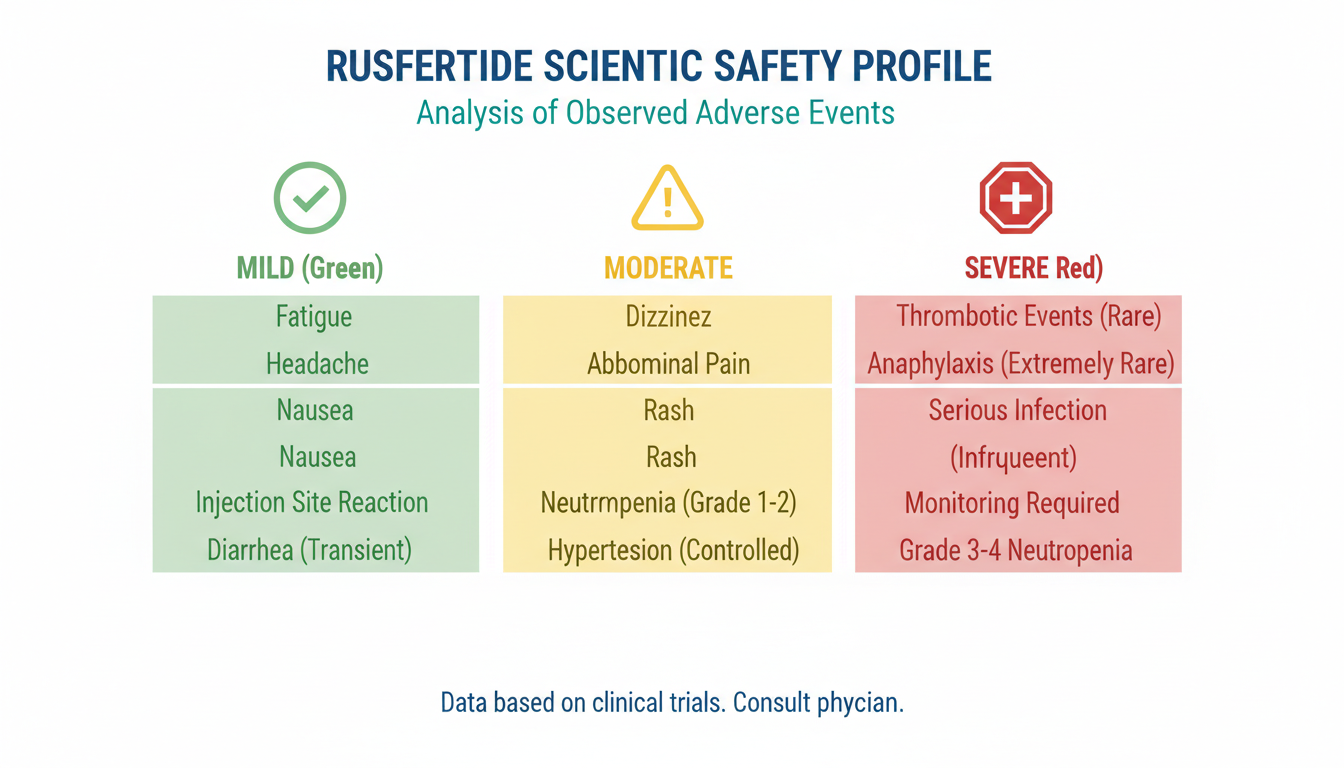 RUSFERTIDE SCIENTIC SAFETY PROFILE
Analysis of Observed Adverse Events

MILD (Green)

Fatigue
Headache
Nausea
Nausea
Injection Site Reaction
Diarrhea (Transient)

MODERATE

Dizzinez
Abbominal Pain
Rash
Rash
Neutrmpenia (Grade 1-2)
Hypertesion (Controlled)

SEVERE Red)

Thrombotic Events (Rare)
Anaphylaxis (Extremely Rare)
Serious Infection
(Infrqueent)
Monitoring Required
Grade 3-4 Neutropenia

Data based on clinical trials. Consult phycian.